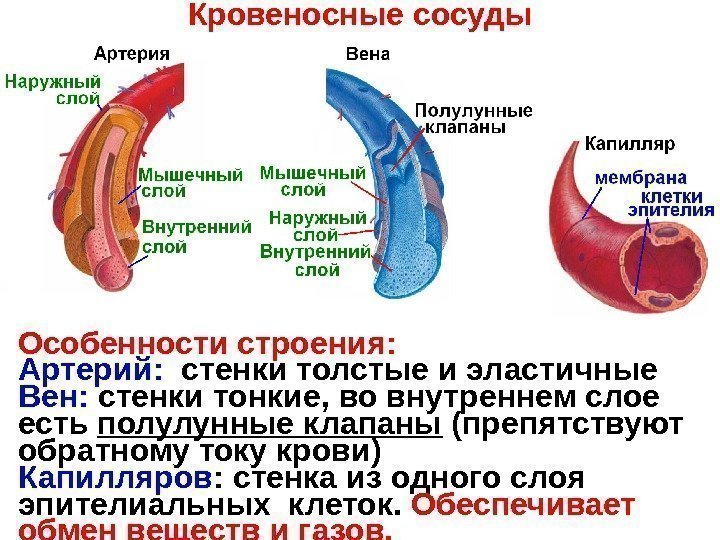 Кровеносные сосуды

Артерия

Наружный слой

Мышечный слой

Внутренний слой

Вена

Полулунные клапаны

Мышечный слой

Наружный слой

Внутренний слой

Капилляр

мембрана

клетки эпителия

Особенности строения:
Артерий: стенки толстые и эластичные
Вен: стенки тонкие, во внутреннем слое есть полулунные клапаны (препятствуют обратному току крови)
Капилляров: стенка из одного слоя эпителиальных клеток. Обеспечивает обмен веществ и газов.